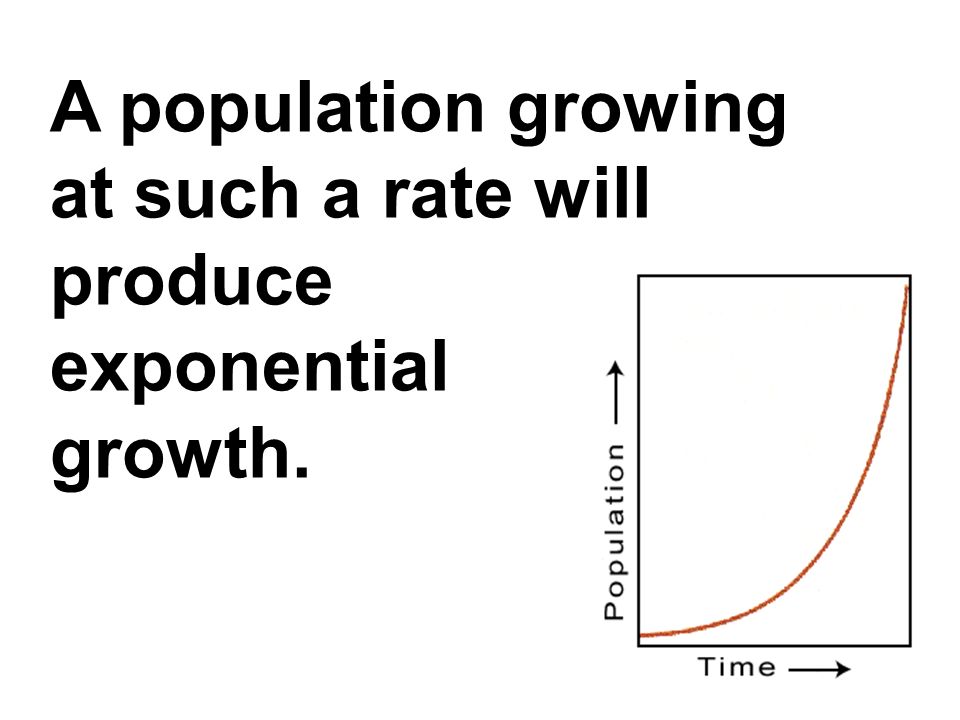 A population growing at such a rate will produce exponential growth.

Population ⟶

Time ⟶